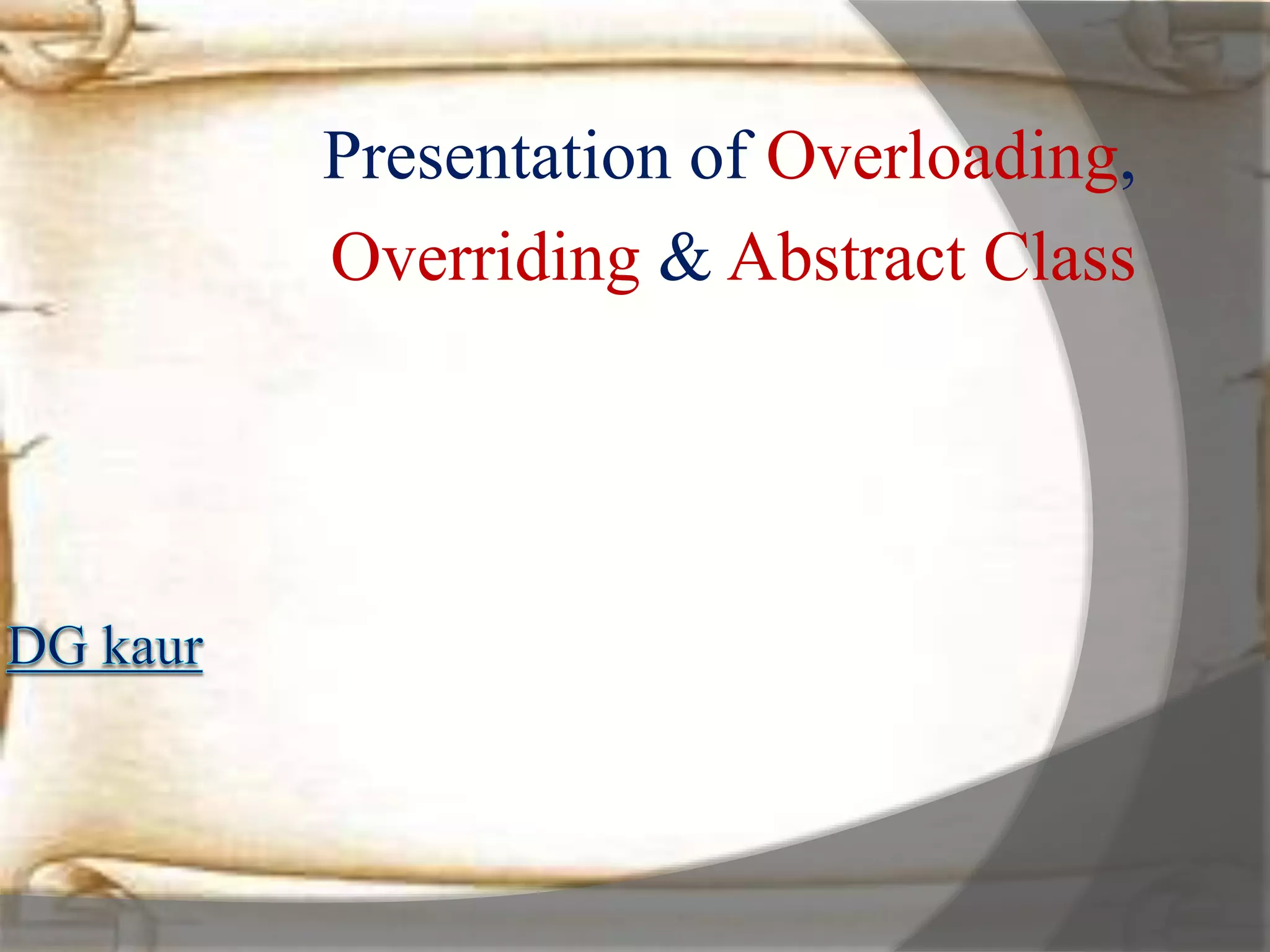 Presentation of Overloading, Overriding & Abstract Class

DG kaur